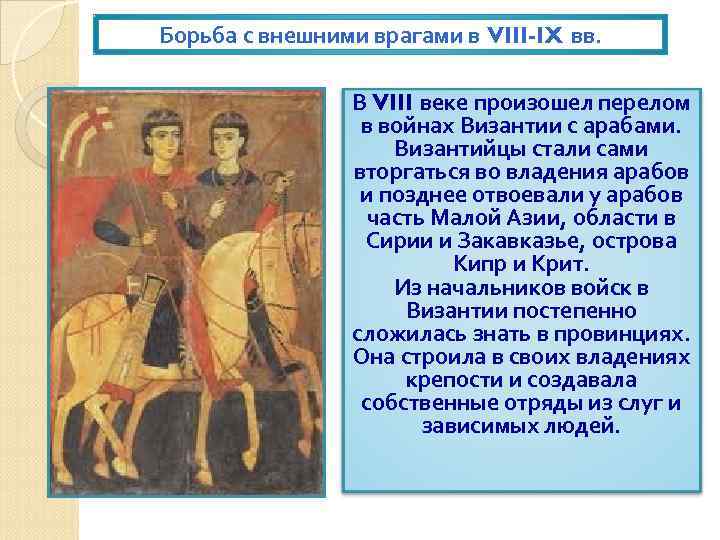 Борьба с внешними врагами в VIII-IX вв.

В VIII веке произошел перелом в войнах Византии с арабами. Византийцы стали сами вторгаться во владения арабов и позднее отвоевали у арабов часть Малой Азии, области в Сирии и Закавказье, острова Кипр и Крит.
Из начальников войск в Византии постепенно сложилась знать в провинциях. Она строила в своих владениях крепости и создавала собственные отряды из слуг и зависимых людей.